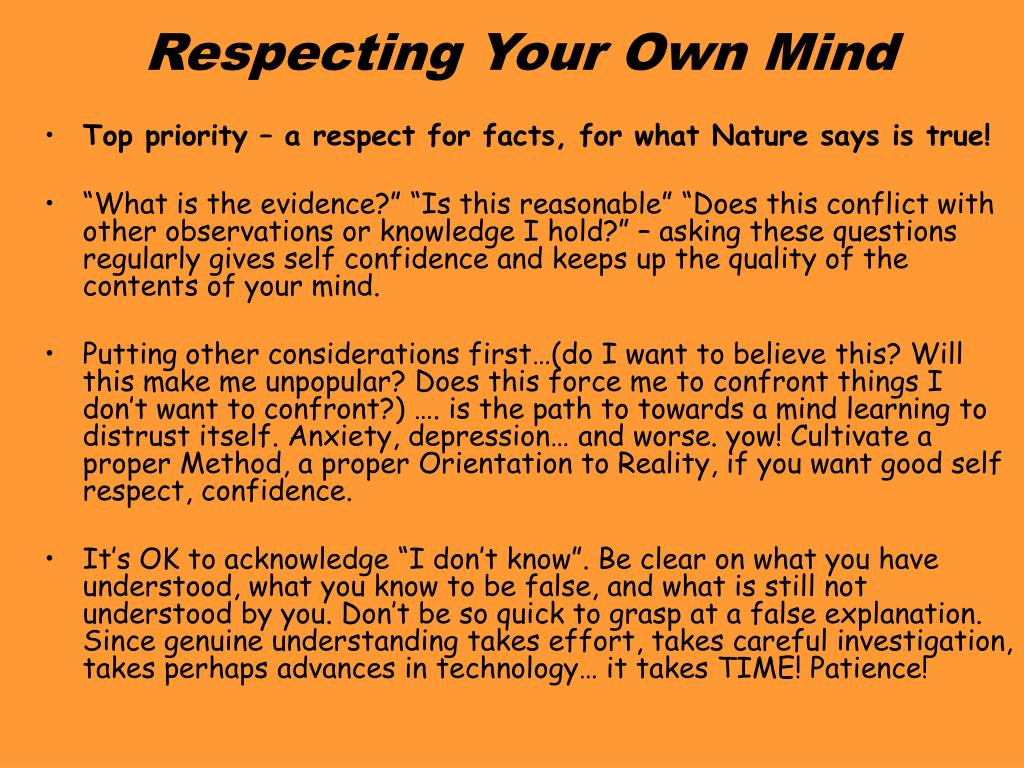 Respecting Your Own Mind

• Top priority – a respect for facts, for what Nature says is true!

• “What is the evidence?” “Is this reasonable” “Does this conflict with other observations or knowledge I hold?” – asking these questions regularly gives self confidence and keeps up the quality of the contents of your mind.

• Putting other considerations first…(do I want to believe this? Will this make me unpopular? Does this force me to confront things I don’t want to confront?) …. is the path to towards a mind learning to distrust itself. Anxiety, depression… and worse. yow! Cultivate a proper Method, a proper Orientation to Reality, if you want good self respect, confidence.

• It’s OK to acknowledge “I don’t know”. Be clear on what you have understood, what you know to be false, and what is still not understood by you. Don’t be so quick to grasp at a false explanation. Since genuine understanding takes effort, takes careful investigation, takes perhaps advances in technology… it takes TIME! Patience!